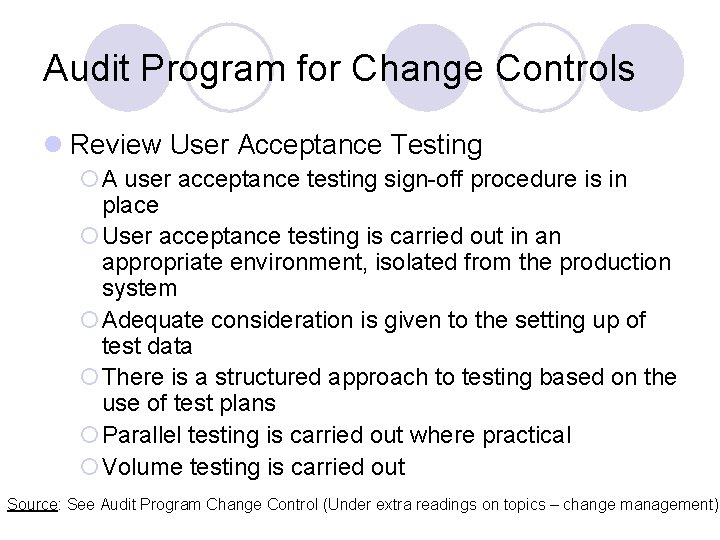 Audit Program for Change Controls

Review User Acceptance Testing

A user acceptance testing sign-off procedure is in place

User acceptance testing is carried out in an appropriate environment, isolated from the production system

Adequate consideration is given to the setting up of test data

There is a structured approach to testing based on the use of test plans

Parallel testing is carried out where practical

Volume testing is carried out

Source: See Audit Program Change Control (Under extra readings on topics – change management)